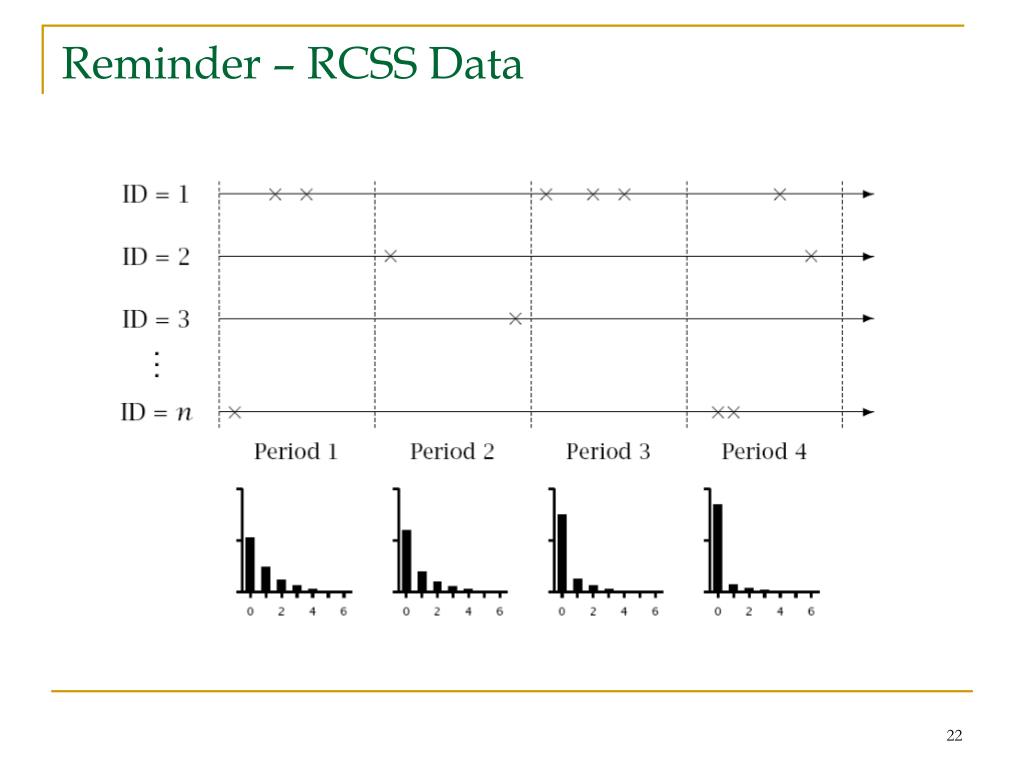 Reminder – RCSS Data

ID = 1

ID = 2

ID = 3

⋮

ID = $n$

Period 1

Period 2

Period 3

Period 4

0 2 4 6

0 2 4 6

0 2 4 6

0 2 4 6

22